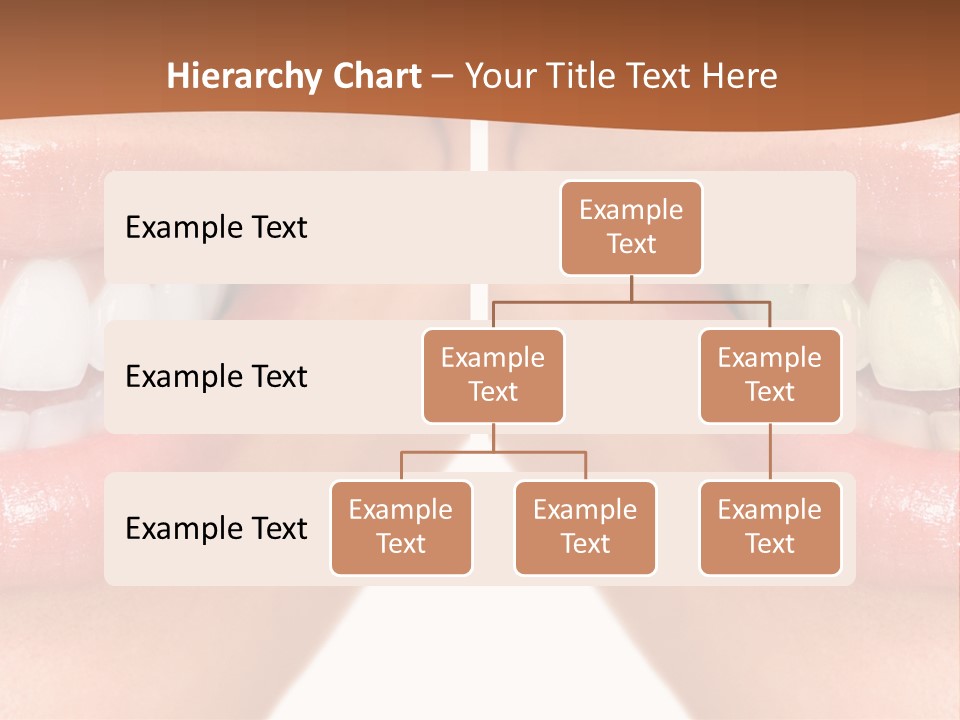 Hierarchy Chart – Your Title Text Here

Example Text

Example Text

Example Text

Example Text

Example Text

Example Text

Example Text

Example Text

Example Text